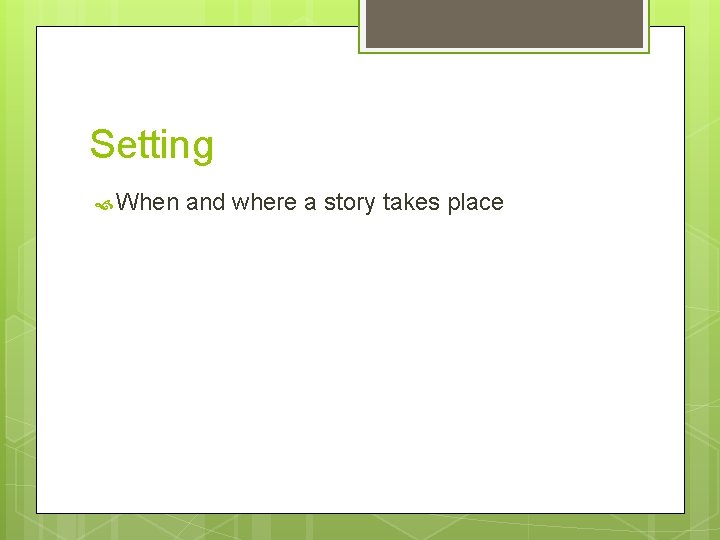 Setting

When and where a story takes place